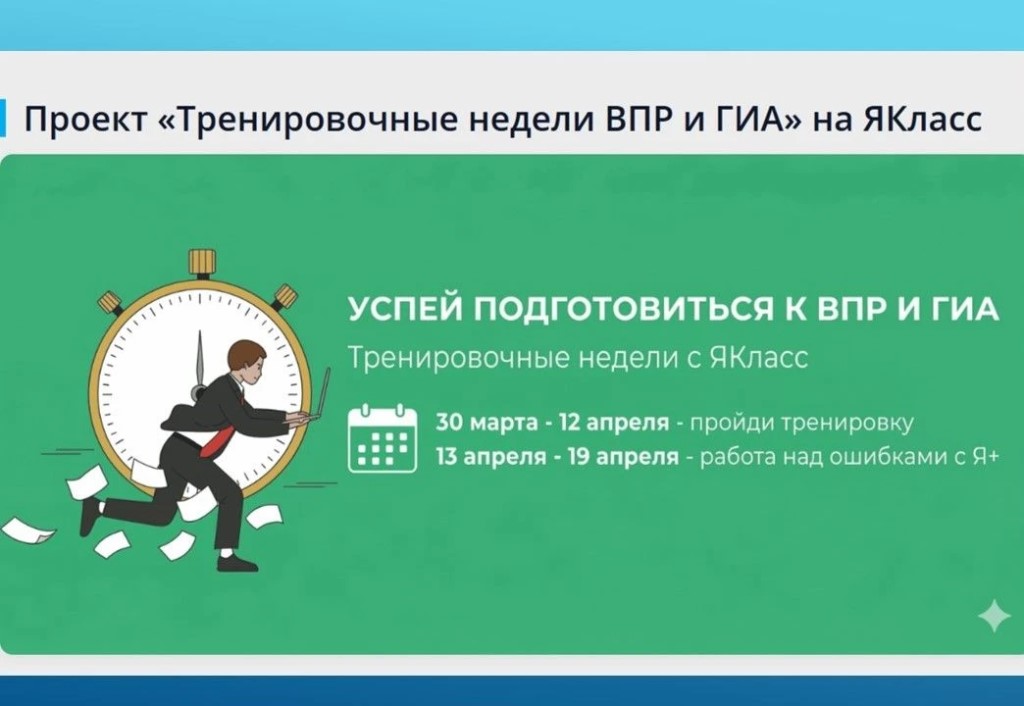 Проект «Тренировочные недели ВПР и ГИА» на ЯКласс

УСПЕЙ ПОДГОТОВИТЬСЯ К ВПР И ГИА

Тренировочные недели с ЯКласс

30 марта - 12 апреля - пройди тренировку
13 апреля - 19 апреля - работа над ошибками с Я+